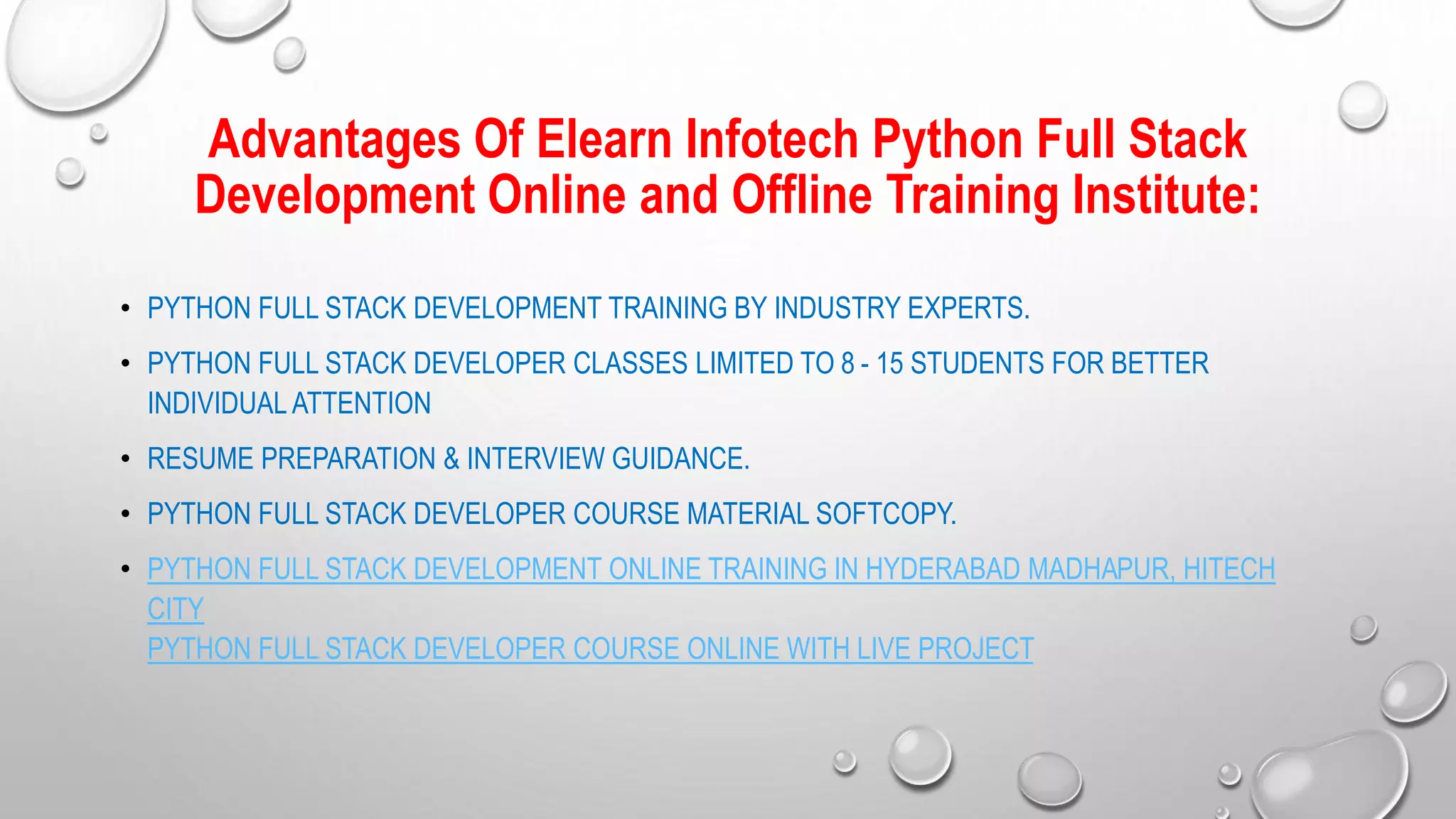 Advantages Of Elearn Infotech Python Full Stack Development Online and Offline Training Institute:

• PYTHON FULL STACK DEVELOPMENT TRAINING BY INDUSTRY EXPERTS.

• PYTHON FULL STACK DEVELOPER CLASSES LIMITED TO 8 - 15 STUDENTS FOR BETTER INDIVIDUAL ATTENTION

• RESUME PREPARATION & INTERVIEW GUIDANCE.

• PYTHON FULL STACK DEVELOPER COURSE MATERIAL SOFTCOPY.

• PYTHON FULL STACK DEVELOPMENT ONLINE TRAINING IN HYDERABAD MADHAPUR, HITECH CITY
PYTHON FULL STACK DEVELOPER COURSE ONLINE WITH LIVE PROJECT